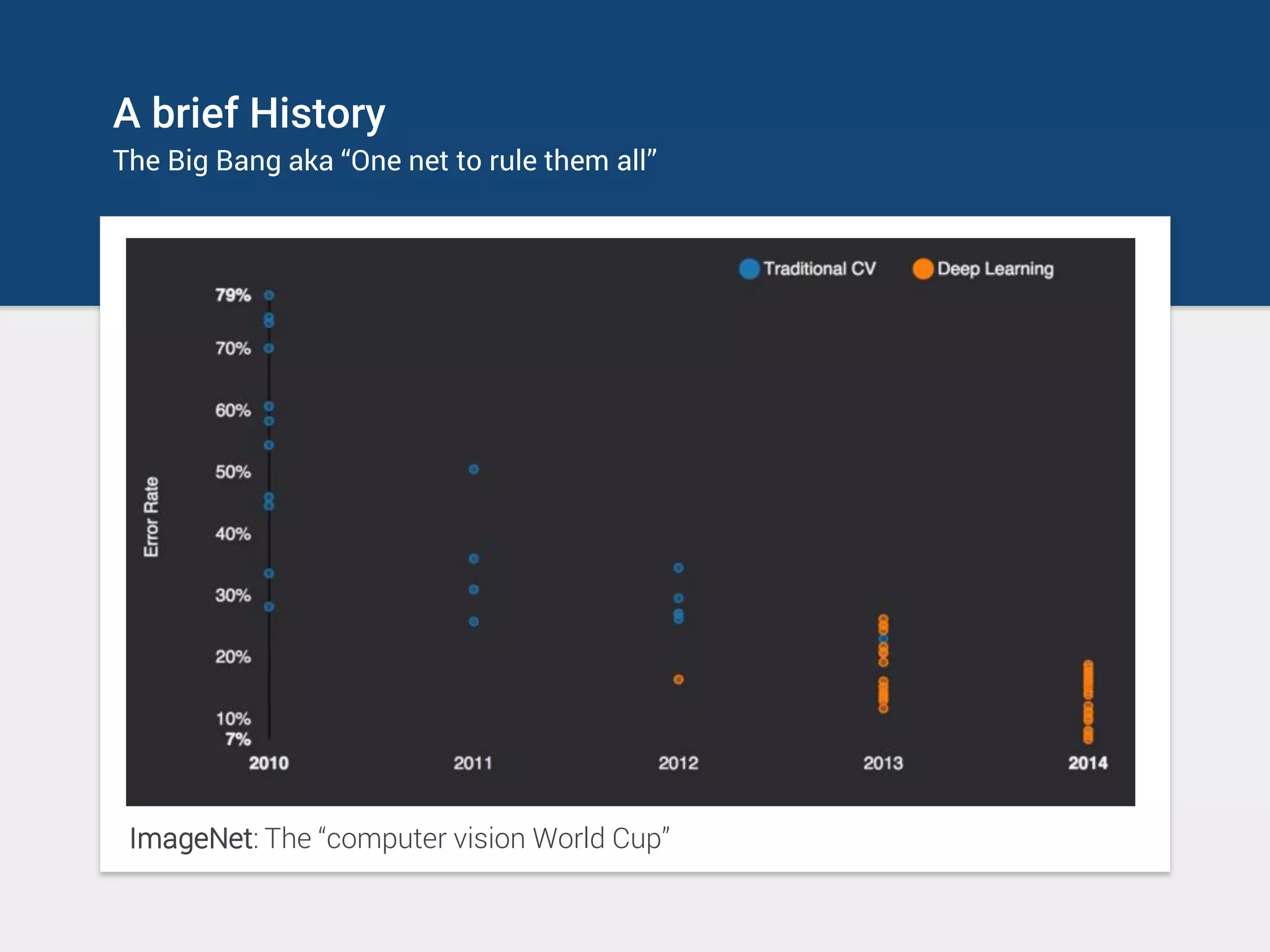 A brief History
The Big Bang aka “One net to rule them all”

Traditional CV
Deep Learning

Error Rate

79%
70%
60%
50%
40%
30%
20%
10%
7%

2010
2011
2012
2013
2014

ImageNet: The “computer vision World Cup”